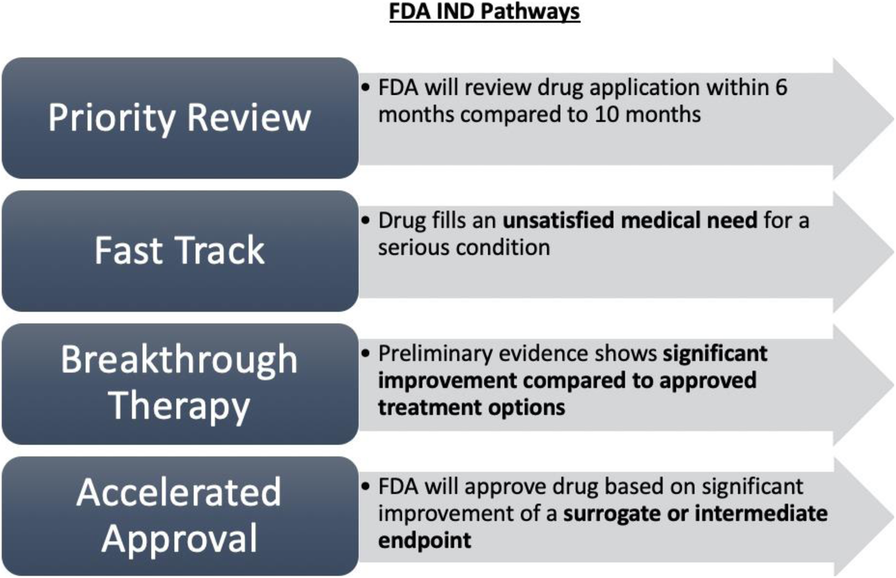 FDA IND Pathways

Priority Review

• FDA will review drug application within 6 months compared to 10 months

Fast Track

• Drug fills an unsatisfied medical need for a serious condition

Breakthrough Therapy

• Preliminary evidence shows significant improvement compared to approved treatment options

Accelerated Approval

• FDA will approve drug based on significant improvement of a surrogate or intermediate endpoint